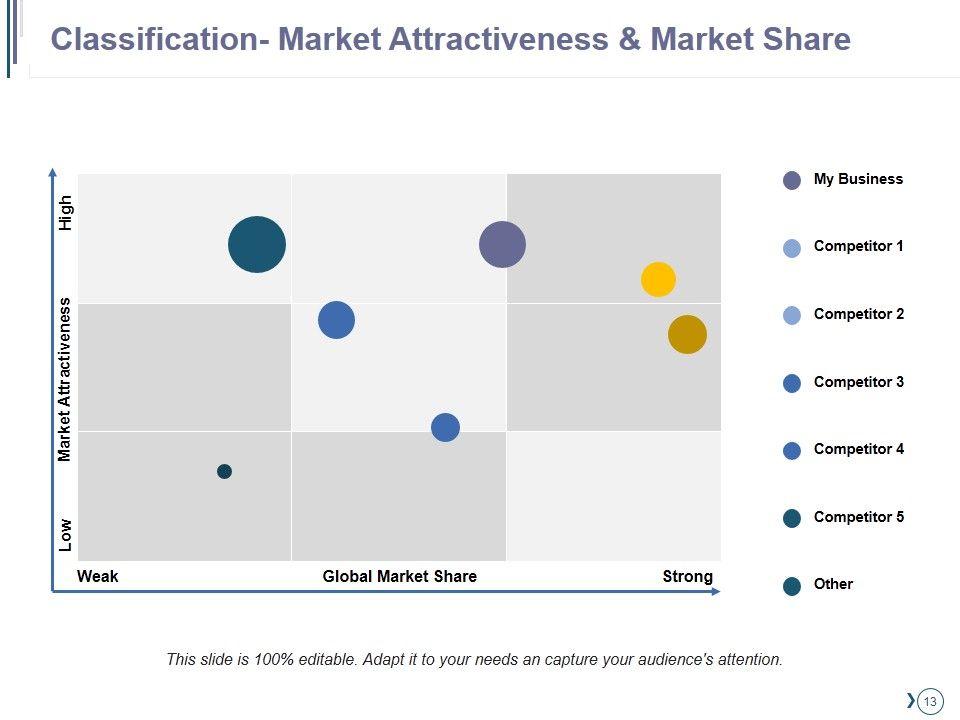 Classification- Market Attractiveness & Market Share

High

Market Attractiveness

Low

Weak

Global Market Share

Strong

My Business

Competitor 1

Competitor 2

Competitor 3

Competitor 4

Competitor 5

Other

This slide is 100% editable. Adapt it to your needs an capture your audience's attention.

13